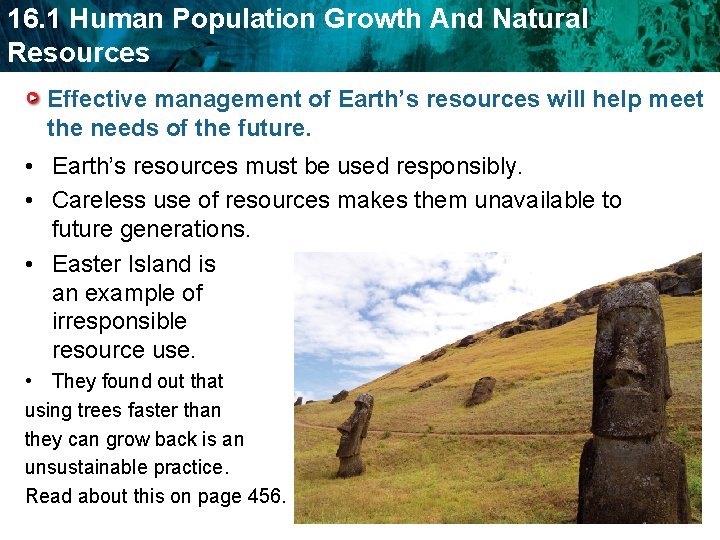 16.1 Human Population Growth And Natural Resources

Effective management of Earth's resources will help meet the needs of the future.

• Earth's resources must be used responsibly.
• Careless use of resources makes them unavailable to future generations.
• Easter Island is an example of irresponsible resource use.
• They found out that using trees faster than they can grow back is an unsustainable practice. Read about this on page 456.